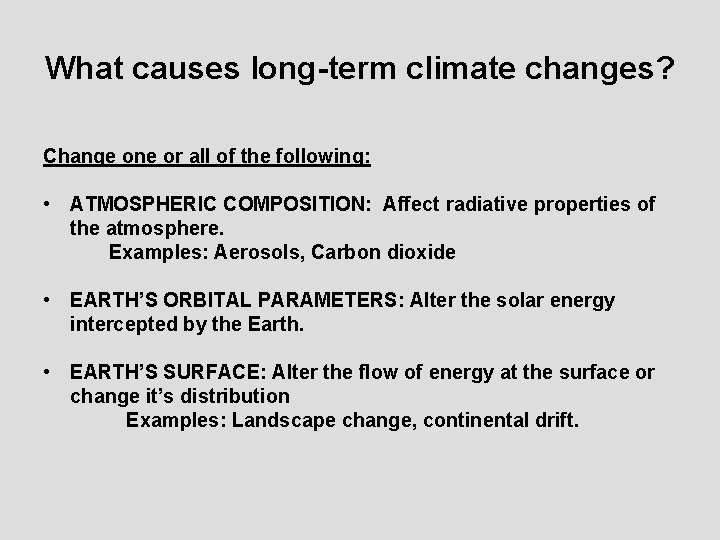 What causes long-term climate changes?

Change one or all of the following:

• ATMOSPHERIC COMPOSITION: Affect radiative properties of the atmosphere.
Examples: Aerosols, Carbon dioxide

• EARTH'S ORBITAL PARAMETERS: Alter the solar energy intercepted by the Earth.

• EARTH'S SURFACE: Alter the flow of energy at the surface or change it's distribution
Examples: Landscape change, continental drift.